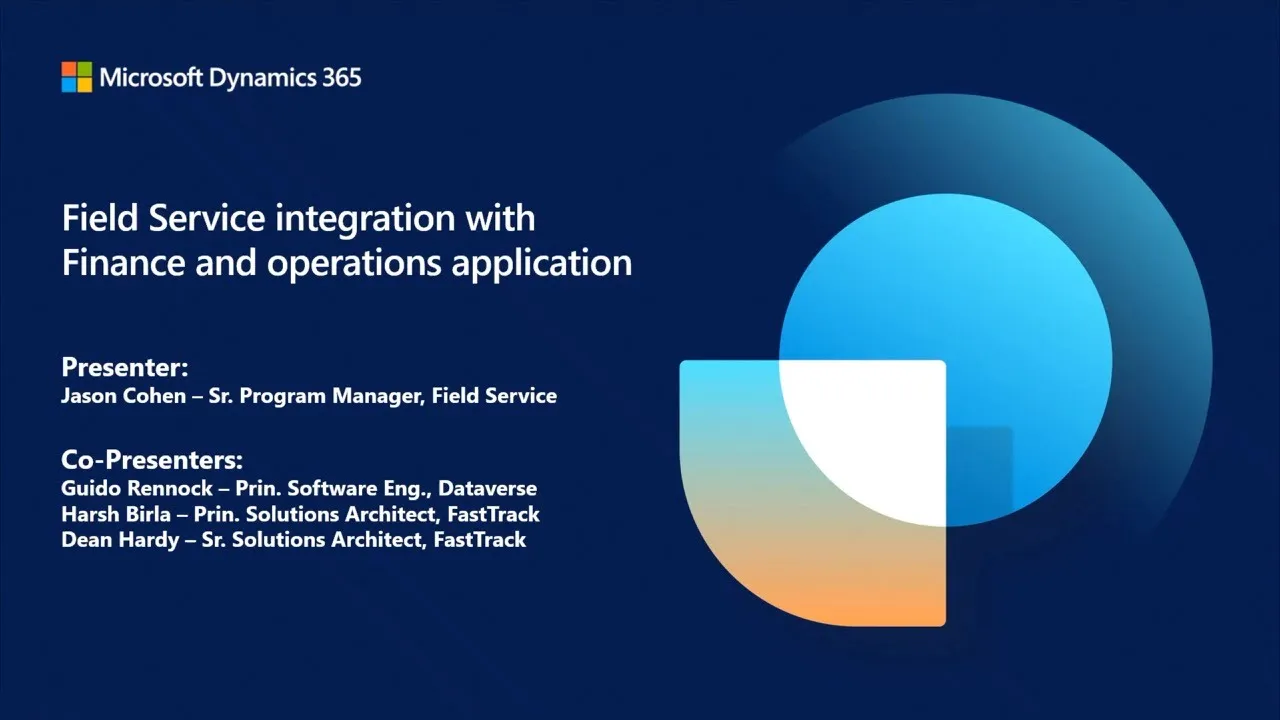 Microsoft Dynamics 365

Field Service integration with Finance and operations application

Presenter:
Jason Cohen – Sr. Program Manager, Field Service

Co-Presenters:
Guido Rennock – Prin. Software Eng., Dataverse
Harsh Birla – Prin. Solutions Architect, FastTrack
Dean Hardy – Sr. Solutions Architect, FastTrack